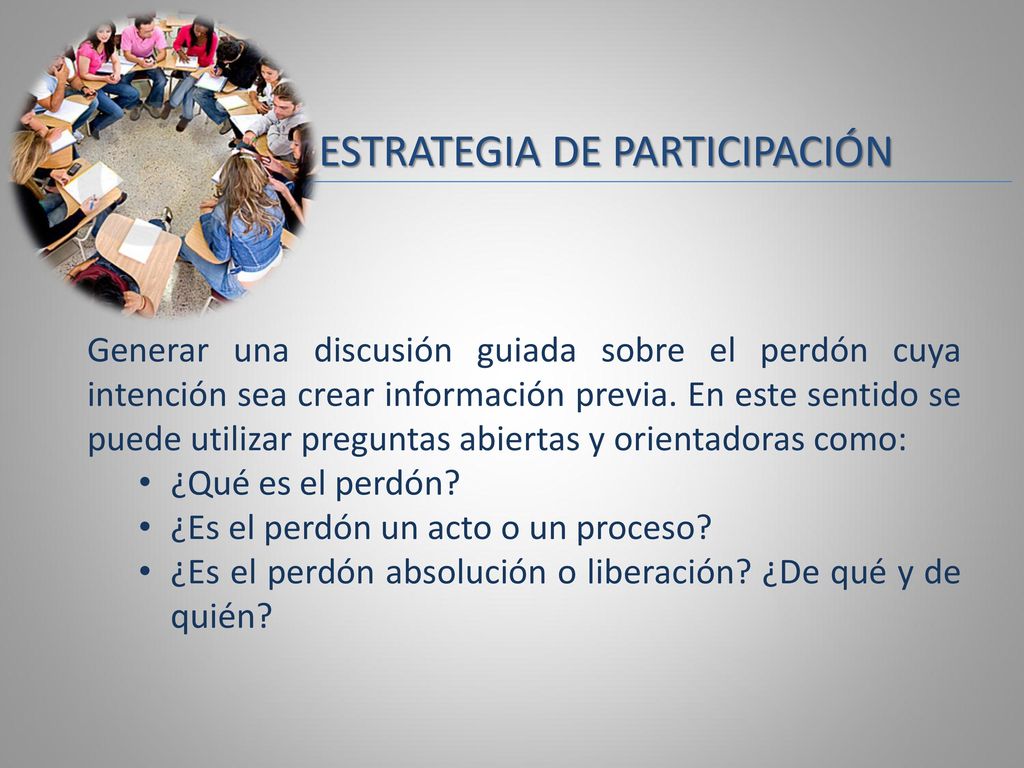 ESTRATEGIA DE PARTICIPACIÓN

Generar una discusión guiada sobre el perdón cuya intención sea crear información previa. En este sentido se puede utilizar preguntas abiertas y orientadoras como:

• ¿Qué es el perdón?
• ¿Es el perdón un acto o un proceso?
• ¿Es el perdón absolución o liberación? ¿De qué y de quién?